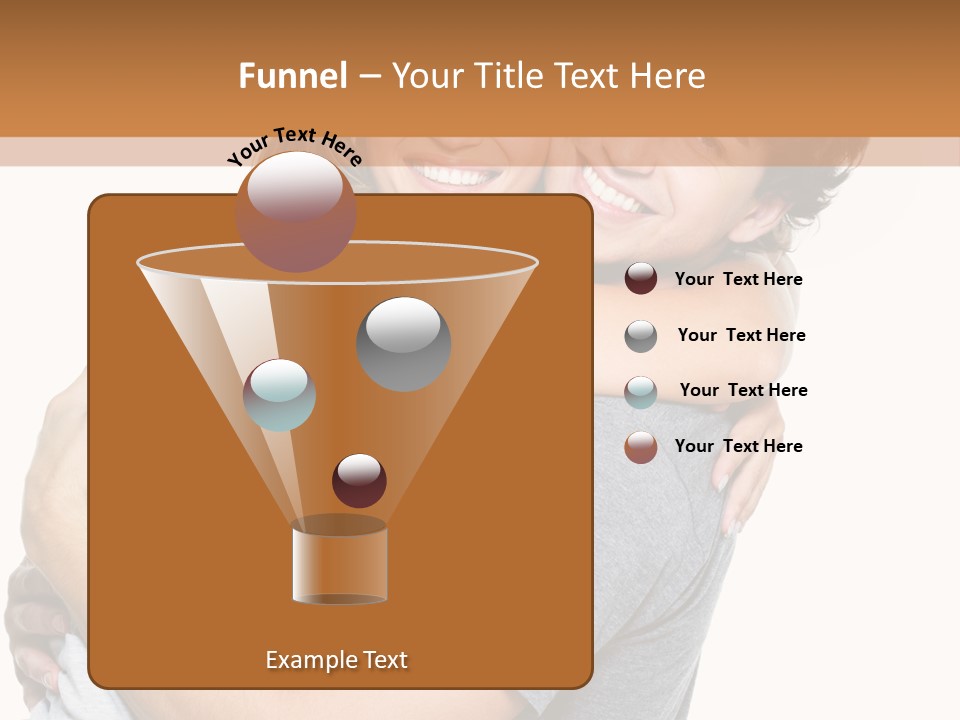 Funnel – Your Title Text Here

Your Text Here

Your Text Here

Your Text Here

Your Text Here

Your Text Here

Example Text